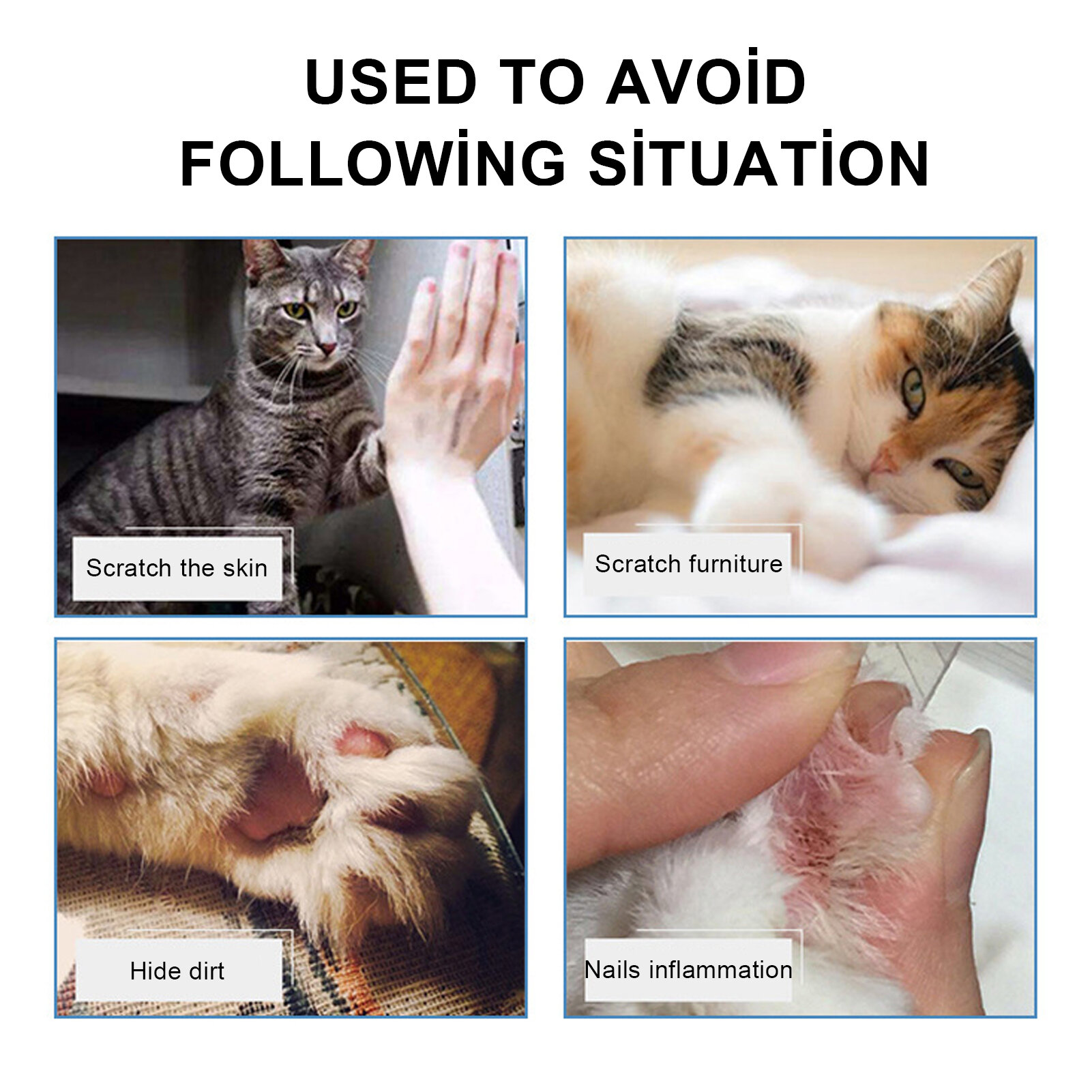 USED TO AVOİD FOLLOWİNG SİTUATİON

Scratch the skin

Scratch furniture

Hide dirt

Nails inflammation